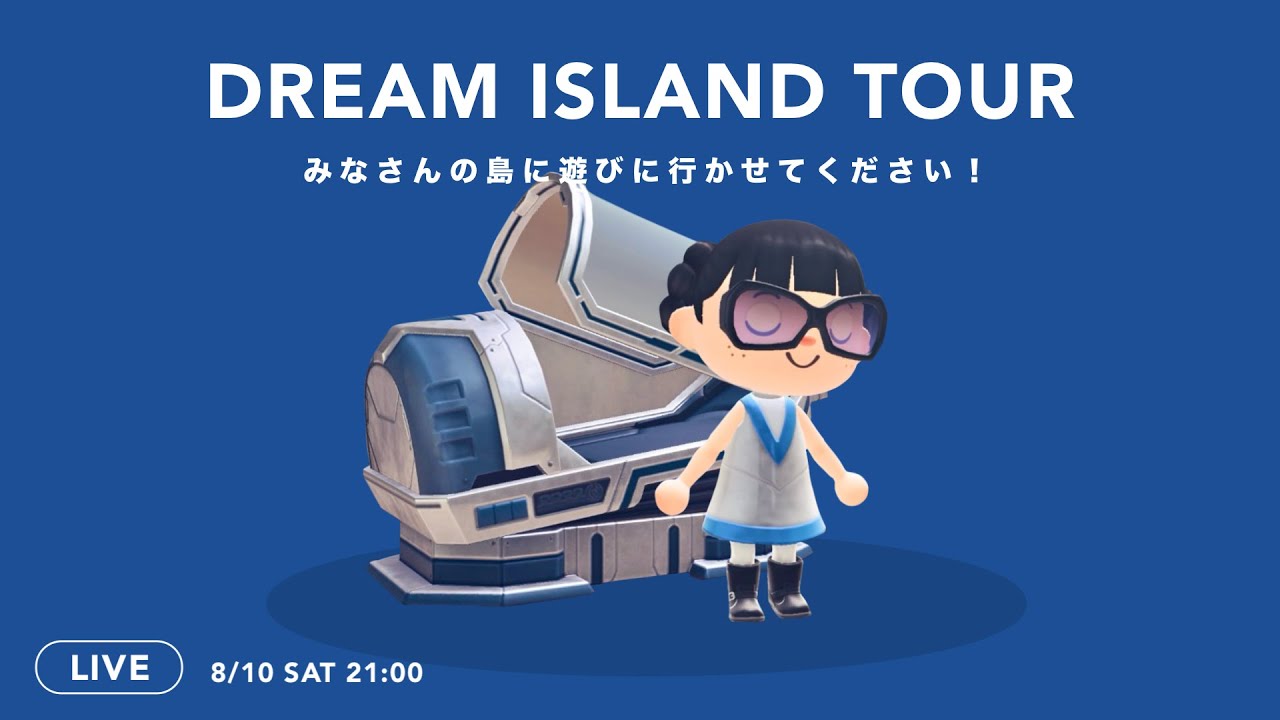 DREAM ISLAND TOUR

みなさんの島に遊びに行かせてください！

LIVE

8/10 SAT 21:00